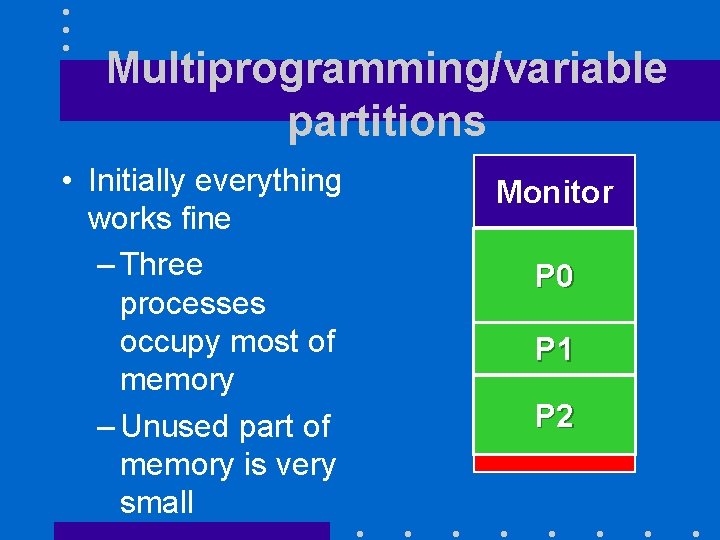 Multiprogramming/variable partitions

• Initially everything works fine
– Three processes occupy most of memory
– Unused part of memory is very small

Monitor
P0
P1
P2